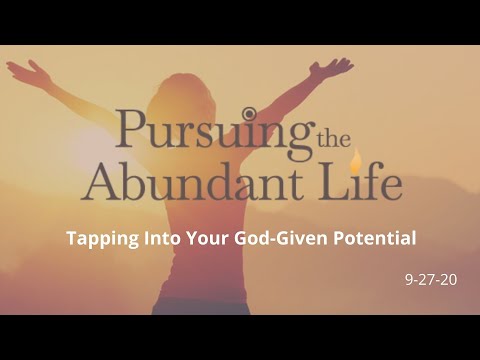 Pursuing the Abundant Life

Tapping Into Your God-Given Potential

9-27-20